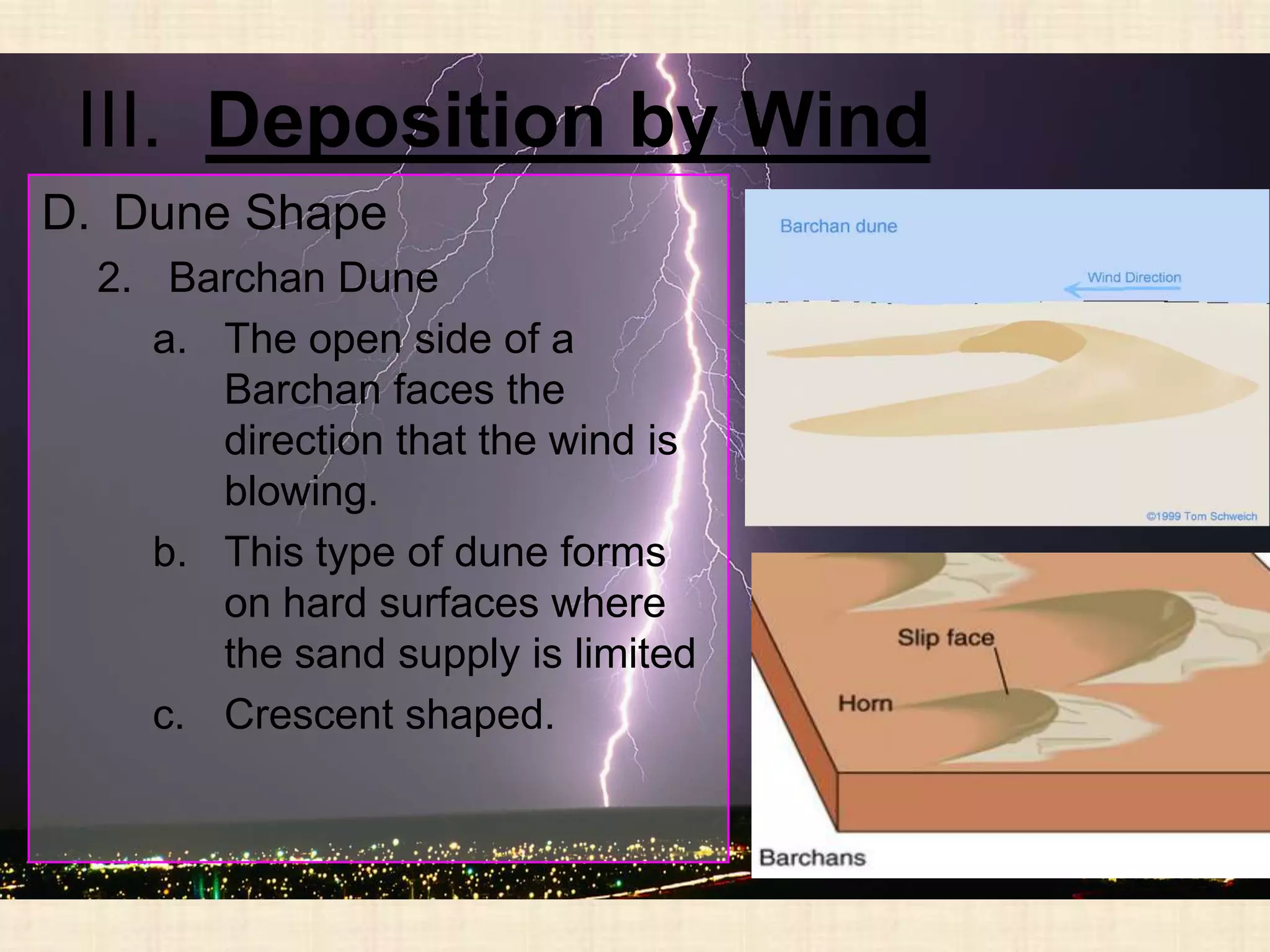 III. Deposition by Wind

D. Dune Shape

2. Barchan Dune

a. The open side of a Barchan faces the direction that the wind is blowing.

b. This type of dune forms on hard surfaces where the sand supply is limited

c. Crescent shaped.

Barchan dune

Wind Direction

©1999 Tom Schweich

Slip face

Horn

Barchans